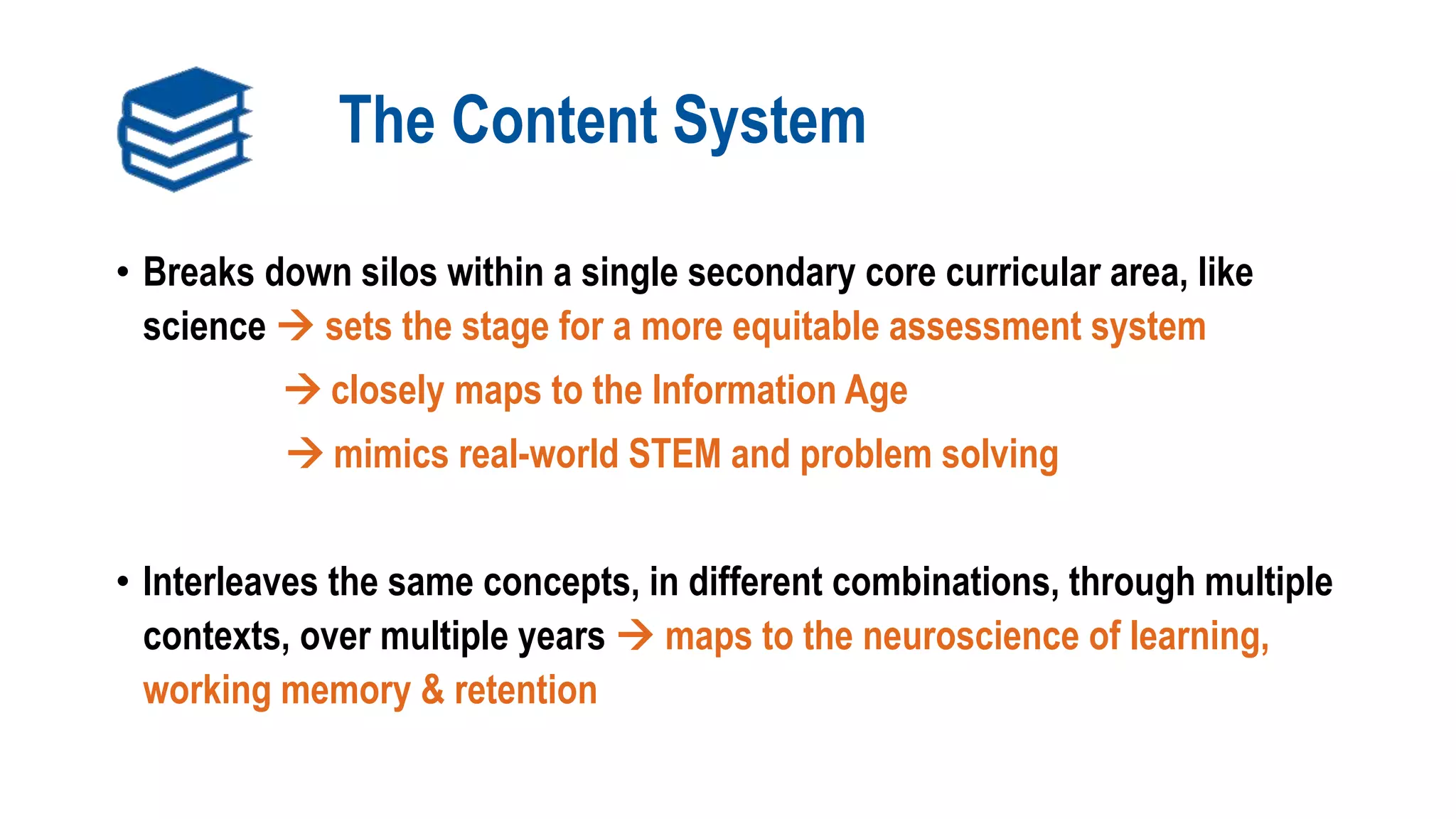 The Content System

• Breaks down silos within a single secondary core curricular area, like science → sets the stage for a more equitable assessment system

→ closely maps to the Information Age

→ mimics real-world STEM and problem solving

• Interleaves the same concepts, in different combinations, through multiple contexts, over multiple years → maps to the neuroscience of learning, working memory & retention